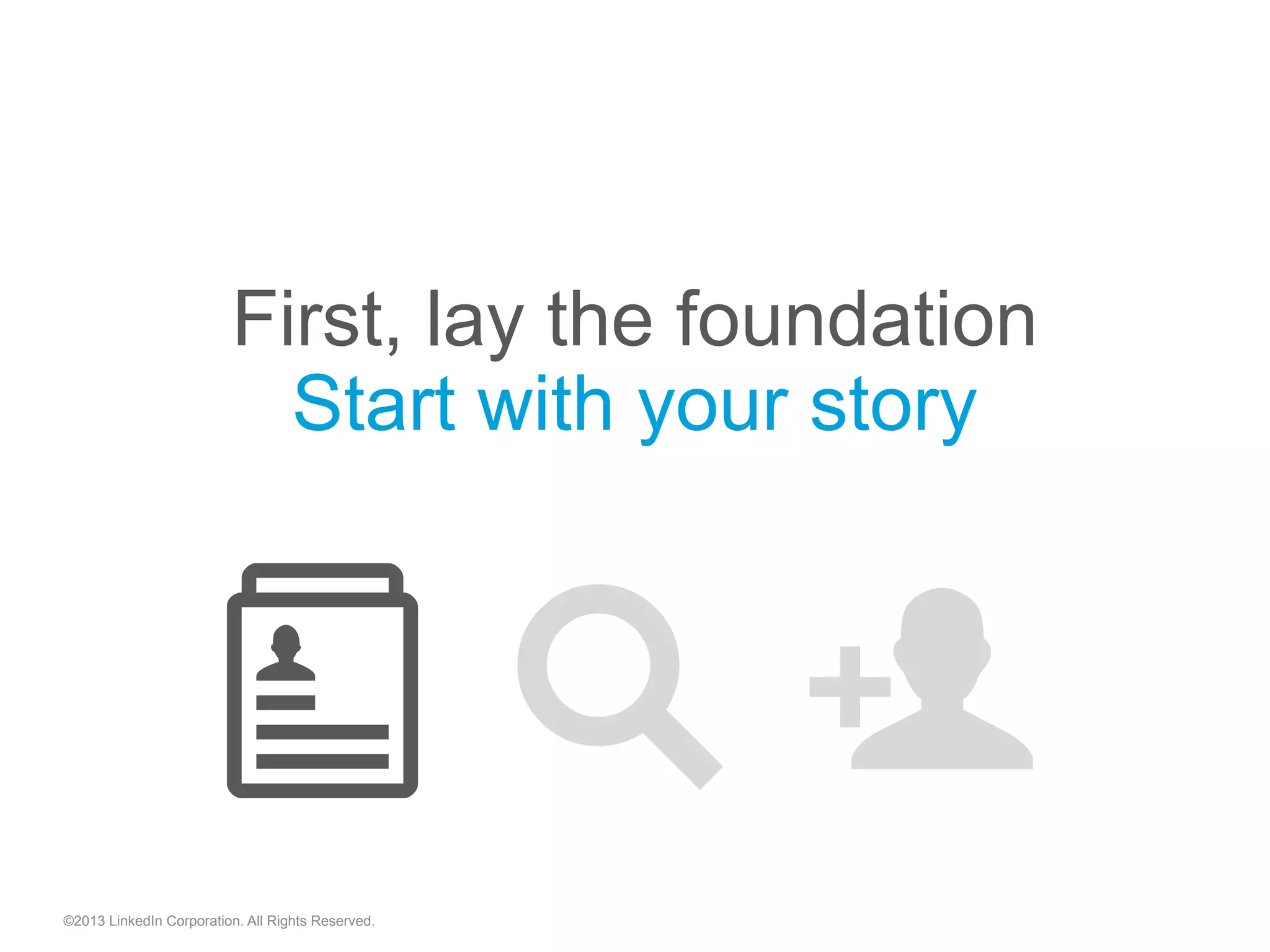 First, lay the foundation
Start with your story

©2013 LinkedIn Corporation. All Rights Reserved.